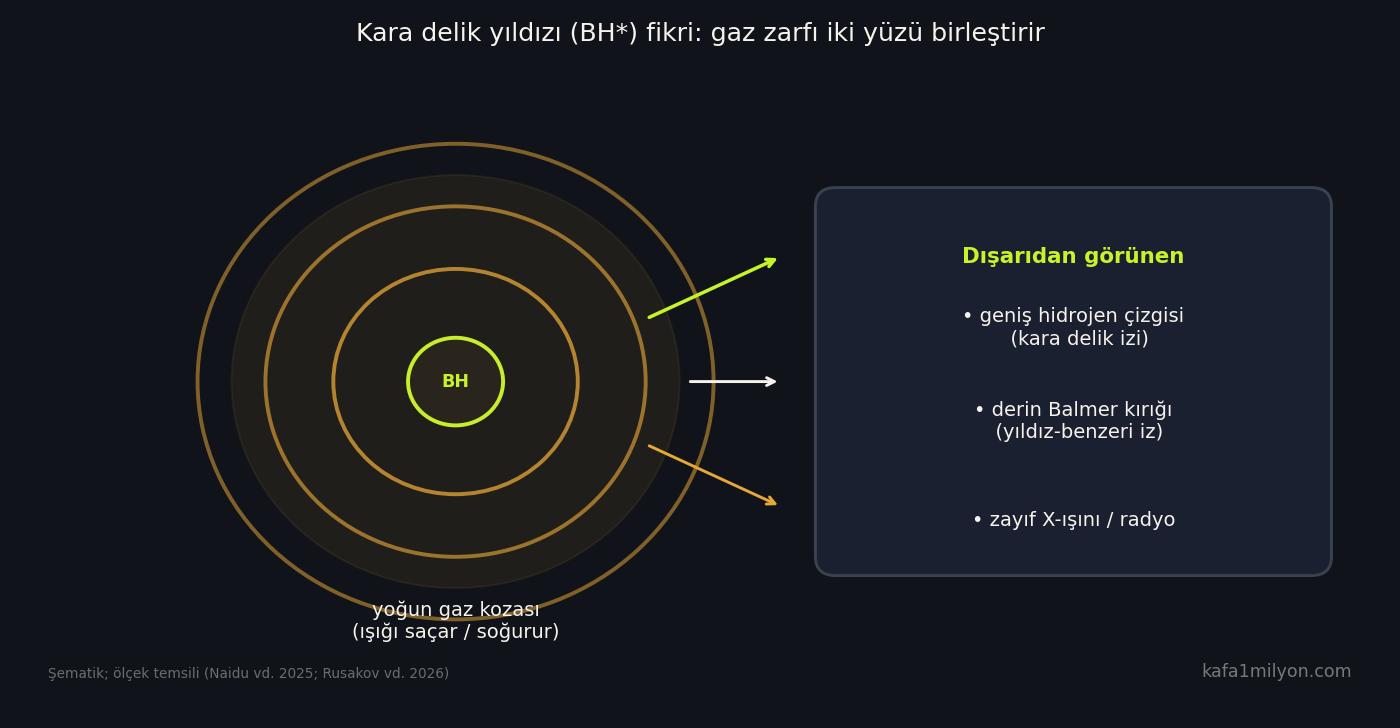 Kara delik yıldızı (BH*) fikri: gaz zarfı iki yüzü birleştirir

BH

yoğun gaz kozası
(ışığı saçar / soğurur)

Dışarıdan görünen

• geniş hidrojen çizgisi
(kara delik izi)

• derin Balmer kırığı
(yıldız-benzeri iz)

• zayıf X-ışını / radyo

Şematik; ölçek temsili (Naidu vd. 2025; Rusakov vd. 2026)

kafa1milyon.com